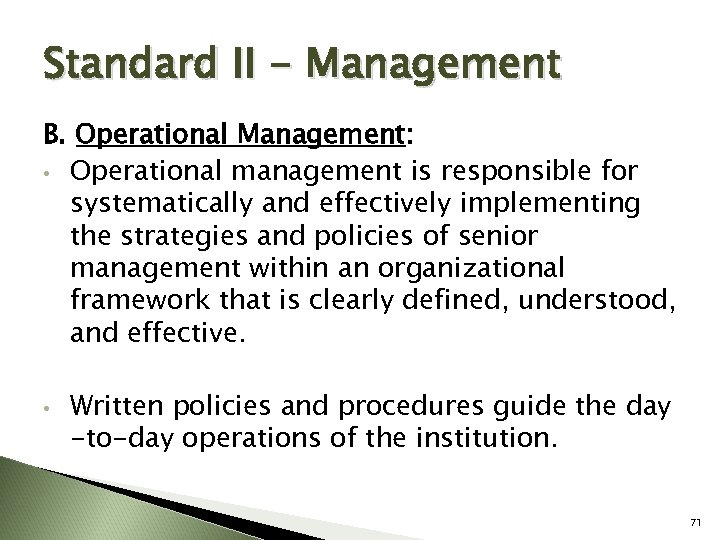 Standard II - Management

B. Operational Management:

• Operational management is responsible for systematically and effectively implementing the strategies and policies of senior management within an organizational framework that is clearly defined, understood, and effective.

• Written policies and procedures guide the day -to-day operations of the institution.

71